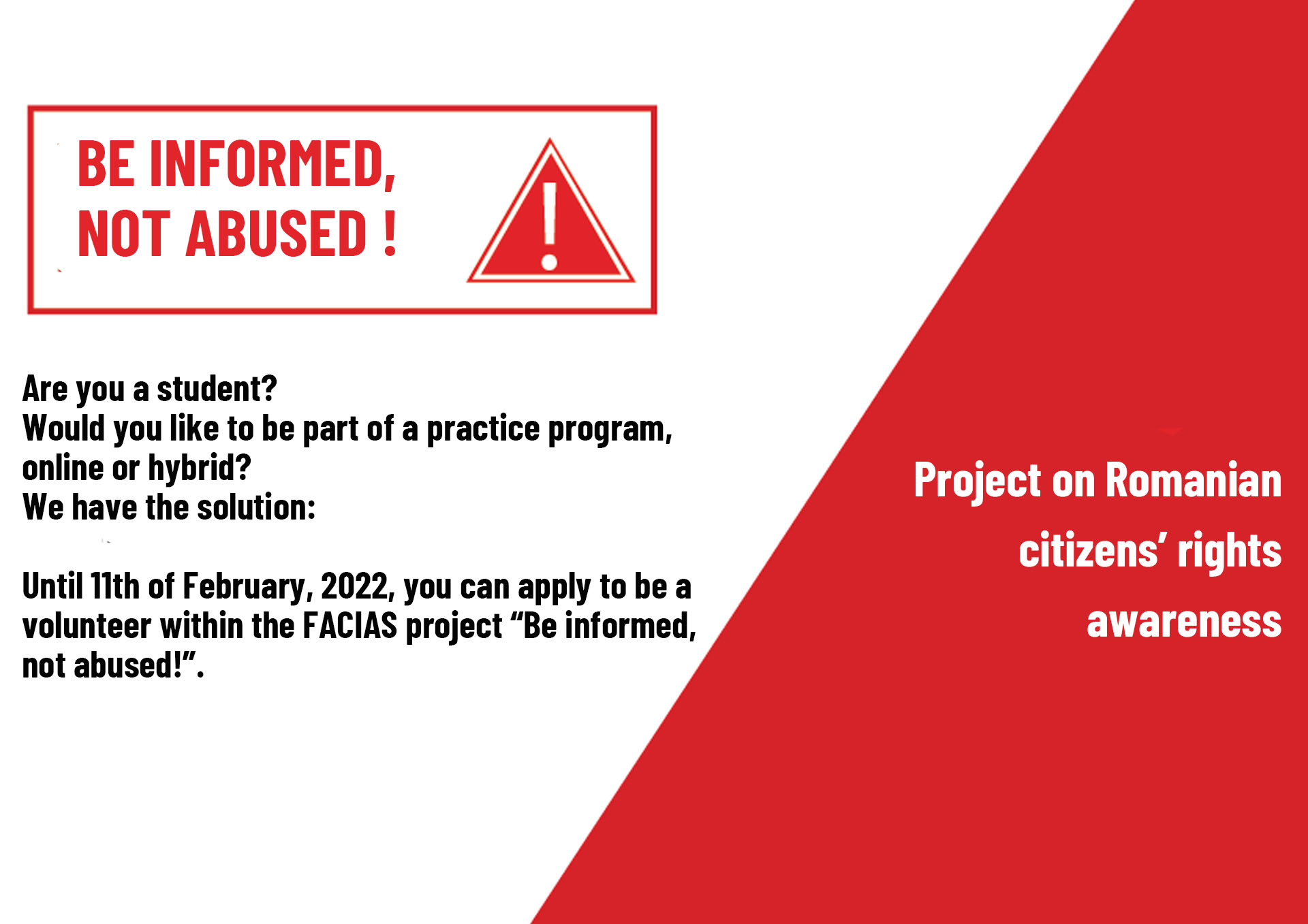 BE INFORMED,
NOT ABUSED !

Are you a student?
Would you like to be part of a practice program, online or hybrid?
We have the solution:

Until 11th of February, 2022, you can apply to be a volunteer within the FACIAS project “Be informed, not abused!”.

Project on Romanian citizens’ rights awareness